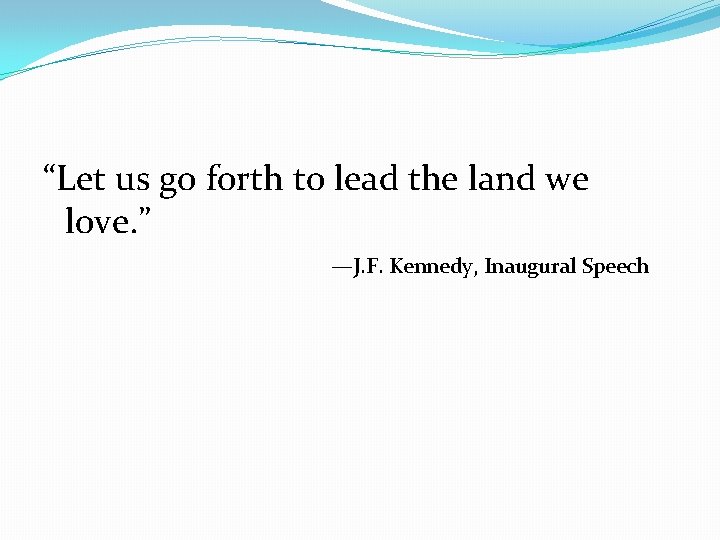 “Let us go forth to lead the land we love.”

—J.F. Kennedy, Inaugural Speech